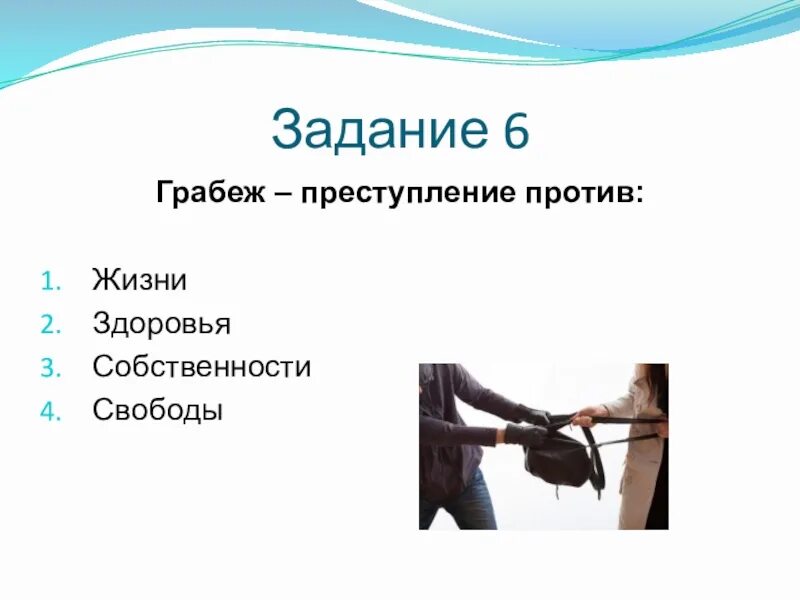 Задание 6

Грабеж – преступление против:

1. Жизни
2. Здоровья
3. Собственности
4. Свободы